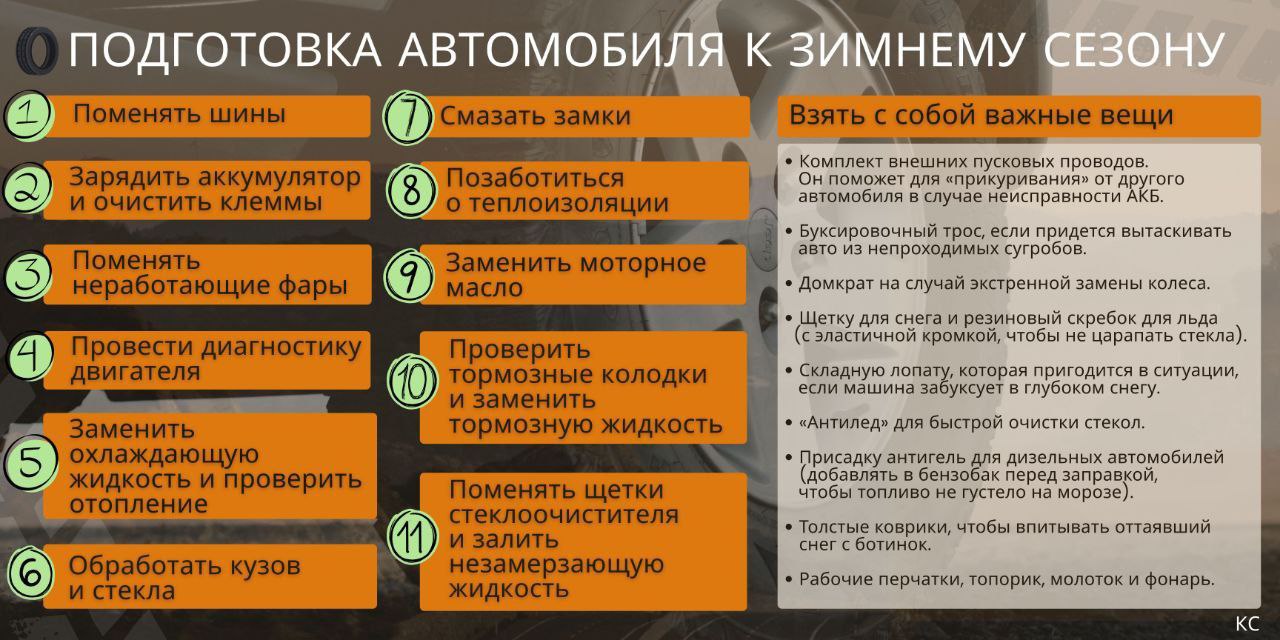 ПОДГОТОВКА АВТОМОБИЛЯ К ЗИМНЕМУ СЕЗОНУ

1 Поменять шины

2 Зарядить аккумулятор и очистить клеммы

3 Поменять неработающие фары

4 Провести диагностику двигателя

5 Заменить охлаждающую жидкость и проверить отопление

6 Обработать кузов и стекла

7 Смазать замки

8 Позаботиться о теплоизоляции

9 Заменить моторное масло

10 Проверить тормозные колодки и заменить тормозную жидкость

11 Поменять щетки стеклоочистителя и залить незамерзающую жидкость

Взять с собой важные вещи

• Комплект внешних пусковых проводов. Он поможет для «прикуривания» от другого автомобиля в случае неисправности АКБ.

• Буксировочный трос, если придется вытаскивать авто из непроходимых сугробов.

• Домкрат на случай экстренной замены колеса.

• Щетку для снега и резиновый скребок для льда (с эластичной кромкой, чтобы не царапать стекла).

• Складную лопату, которая пригодится в ситуации, если машина забуксует в глубоком снегу.

• «Антилед» для быстрой очистки стекол.

• Присадку антигель для дизельных автомобилей (добавлять в бензобак перед заправкой, чтобы топливо не густело на морозе).

• Толстые коврики, чтобы впитывать оттаявший снег с ботинок.

• Рабочие перчатки, топорик, молоток и фонарь.

КС